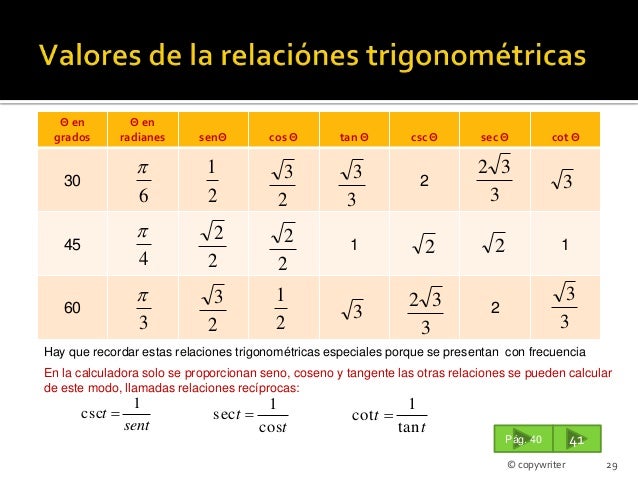 Valores de la relaciónes trigonométricas

| Θ en grados | Θ en radianes | senΘ | cos Θ | tan Θ | csc Θ | sec Θ | cot Θ |
|---|---|---|---|---|---|---|---|
| 30 | $\frac{\pi}{6}$ | $\frac{1}{2}$ | $\frac{\sqrt{3}}{2}$ | $\frac{\sqrt{3}}{3}$ | 2 | $\frac{2\sqrt{3}}{3}$ | $\sqrt{3}$ |
| 45 | $\frac{\pi}{4}$ | $\frac{\sqrt{2}}{2}$ | $\frac{\sqrt{2}}{2}$ | 1 | $\sqrt{2}$ | $\sqrt{2}$ | 1 |
| 60 | $\frac{\pi}{3}$ | $\frac{\sqrt{3}}{2}$ | $\frac{1}{2}$ | $\sqrt{3}$ | $\frac{2\sqrt{3}}{3}$ | 2 | $\frac{\sqrt{3}}{3}$ |

Hay que recordar estas relaciones trigonométricas especiales porque se presentan con frecuencia

En la calculadora solo se proporcionan seno, coseno y tangente las otras relaciones se pueden calcular de este modo, llamadas relaciones recíprocas:

$\csc t = \frac{1}{sent}$ $\sec t = \frac{1}{\cos t}$ $\cot t = \frac{1}{\tan t}$

Pág. 40 41

© copywriter 29